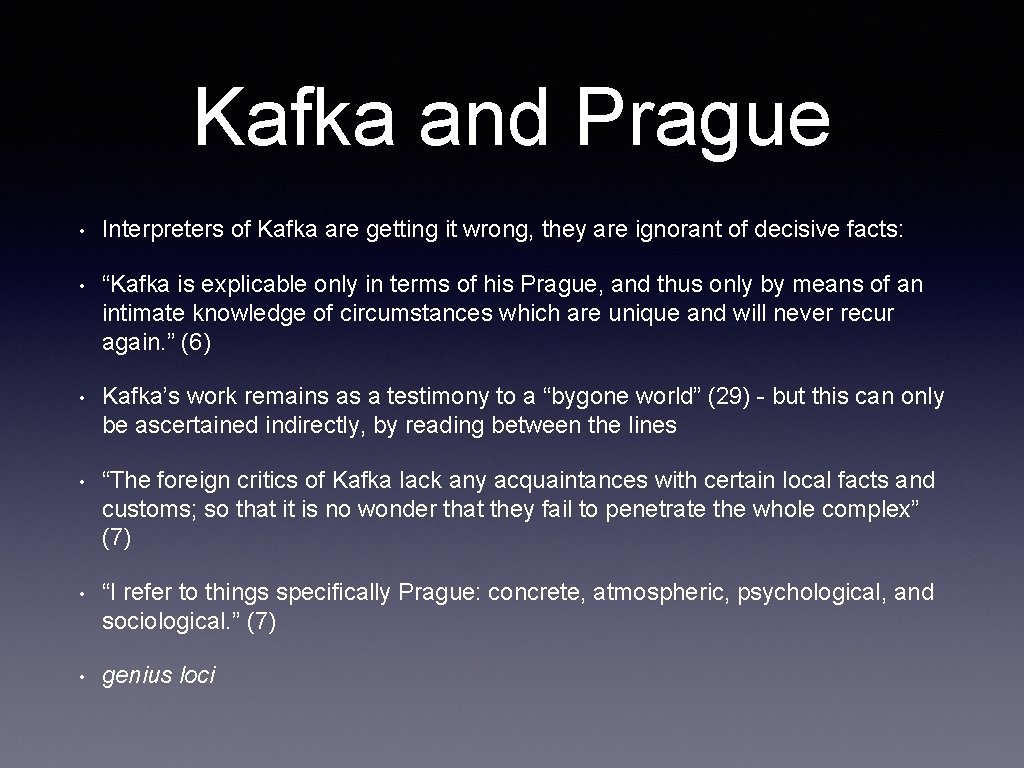 Kafka and Prague

• Interpreters of Kafka are getting it wrong, they are ignorant of decisive facts:

• “Kafka is explicable only in terms of his Prague, and thus only by means of an intimate knowledge of circumstances which are unique and will never recur again.” (6)

• Kafka’s work remains as a testimony to a “bygone world” (29) - but this can only be ascertained indirectly, by reading between the lines

• “The foreign critics of Kafka lack any acquaintances with certain local facts and customs; so that it is no wonder that they fail to penetrate the whole complex” (7)

• “I refer to things specifically Prague: concrete, atmospheric, psychological, and sociological.” (7)

• genius loci